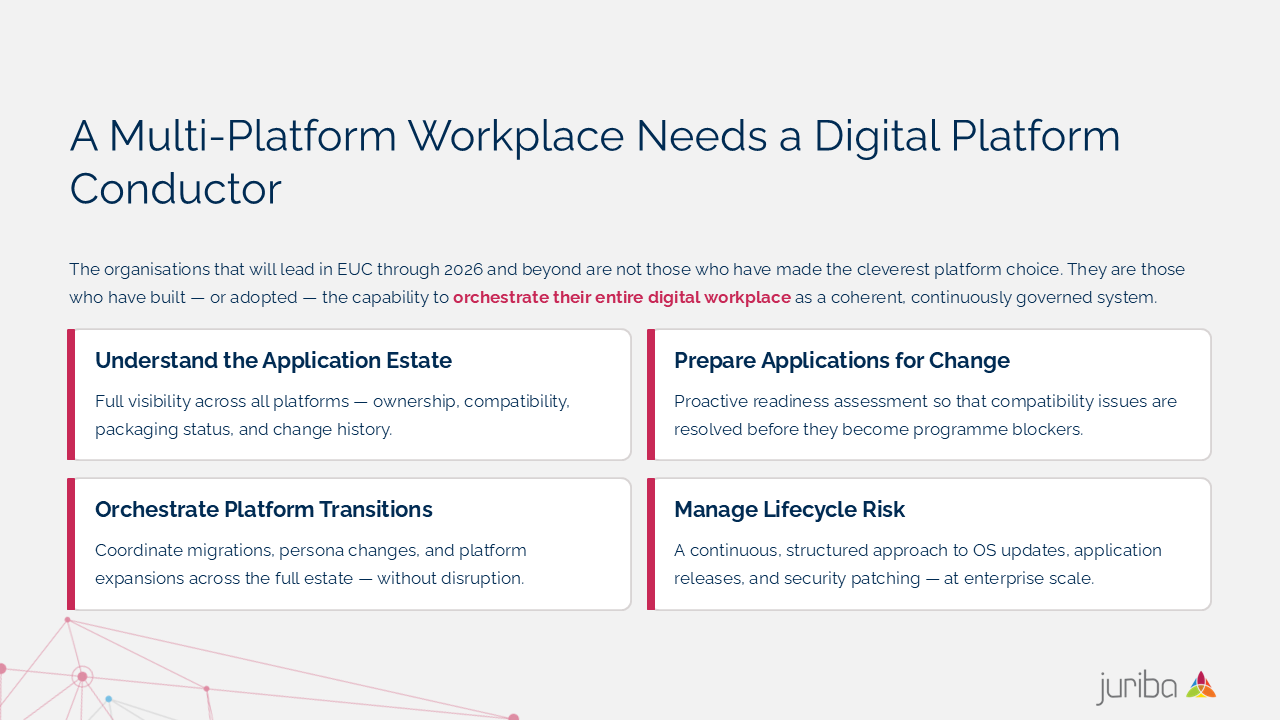 A Multi-Platform Workplace Needs a Digital Platform Conductor

The organisations that will lead in EUC through 2026 and beyond are not those who have made the cleverest platform choice. They are those who have built — or adopted — the capability to orchestrate their entire digital workplace as a coherent, continuously governed system.

Understand the Application Estate

Full visibility across all platforms — ownership, compatibility, packaging status, and change history.

Prepare Applications for Change

Proactive readiness assessment so that compatibility issues are resolved before they become programme blockers.

Orchestrate Platform Transitions

Coordinate migrations, persona changes, and platform expansions across the full estate — without disruption.

Manage Lifecycle Risk

A continuous, structured approach to OS updates, application releases, and security patching — at enterprise scale.

juriba